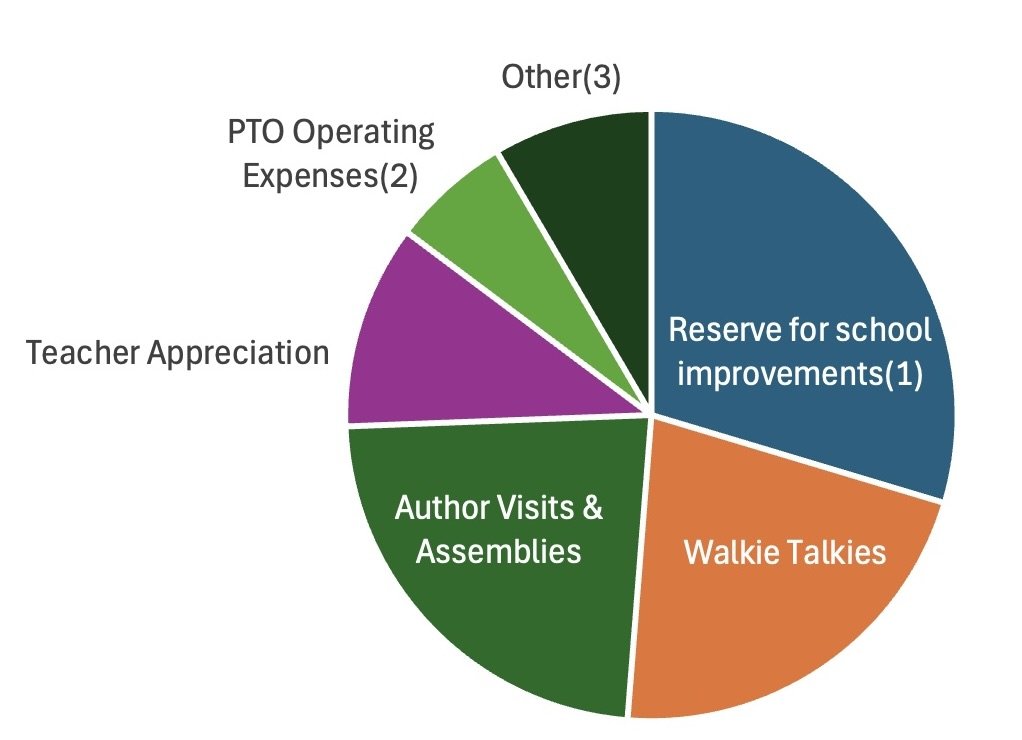 Other(3)

PTO Operating Expenses(2)

Teacher Appreciation

Reserve for school improvements(1)

Author Visits & Assemblies

Walkie Talkies